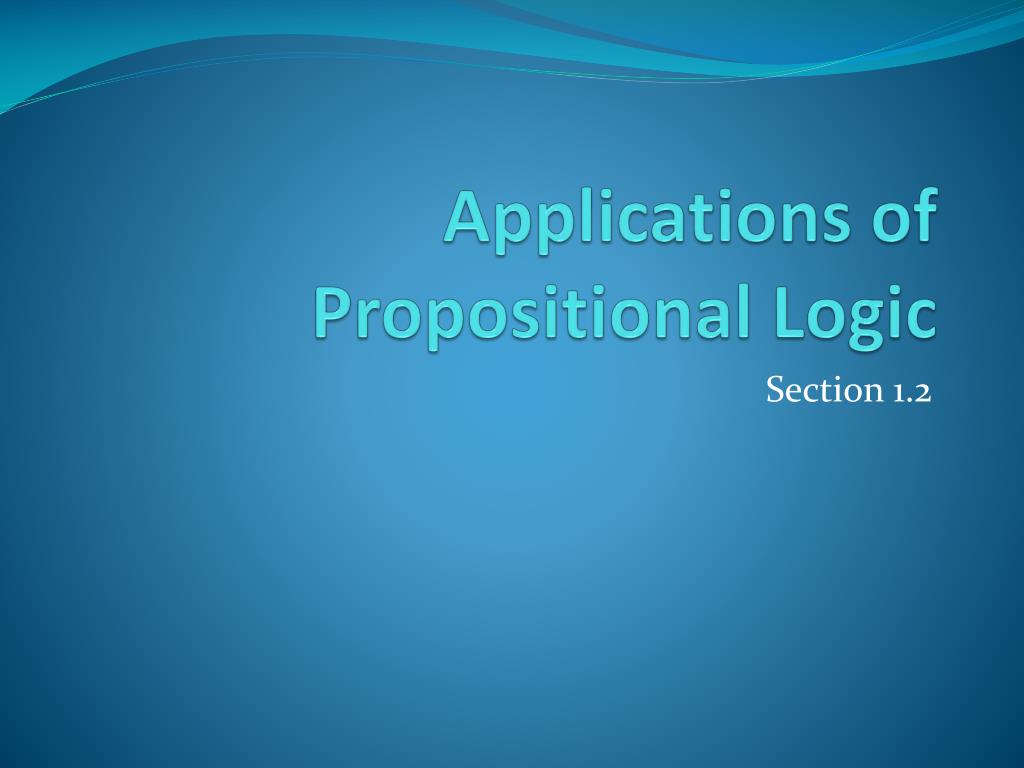 Applications of Propositional Logic

Section 1.2